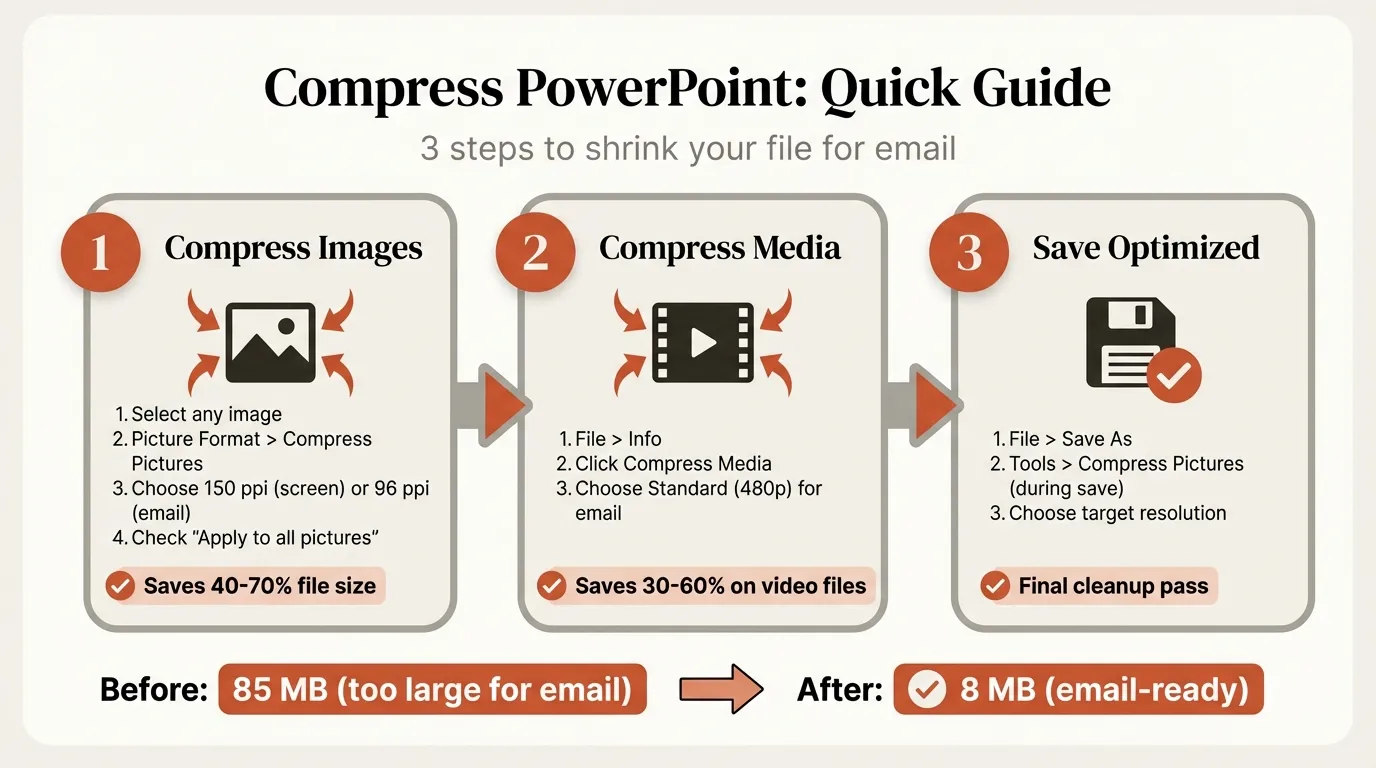 Compress PowerPoint: Quick Guide

3 steps to shrink your file for email

1 Compress Images

1. Select any image
2. Picture Format > Compress Pictures
3. Choose 150 ppi (screen) or 96 ppi (email)
4. Check "Apply to all pictures"

Saves 40-70% file size

2 Compress Media

1. File > Info
2. Click Compress Media
3. Choose Standard (480p) for email

Saves 30-60% on video files

3 Save Optimized

1. File > Save As
2. Tools > Compress Pictures (during save)
3. Choose target resolution

Final cleanup pass

Before: 85 MB (too large for email)

After: 8 MB (email-ready)